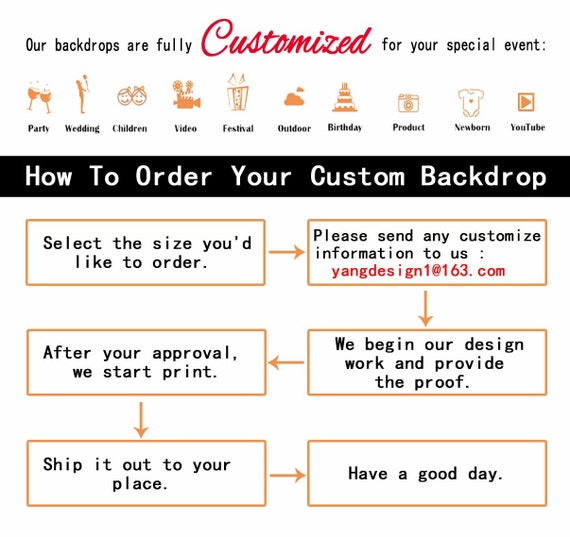 Our backdrops are fully Customized for your special event:

Party Wedding Children Video Festival Outdoor Birthday Product Newborn YouTube

How To Order Your Custom Backdrop

Select the size you'd like to order.

Please send any customize information to us : yangdesign1@163.com

We begin our design work and provide the proof.

After your approval, we start print.

Ship it out to your place.

Have a good day.